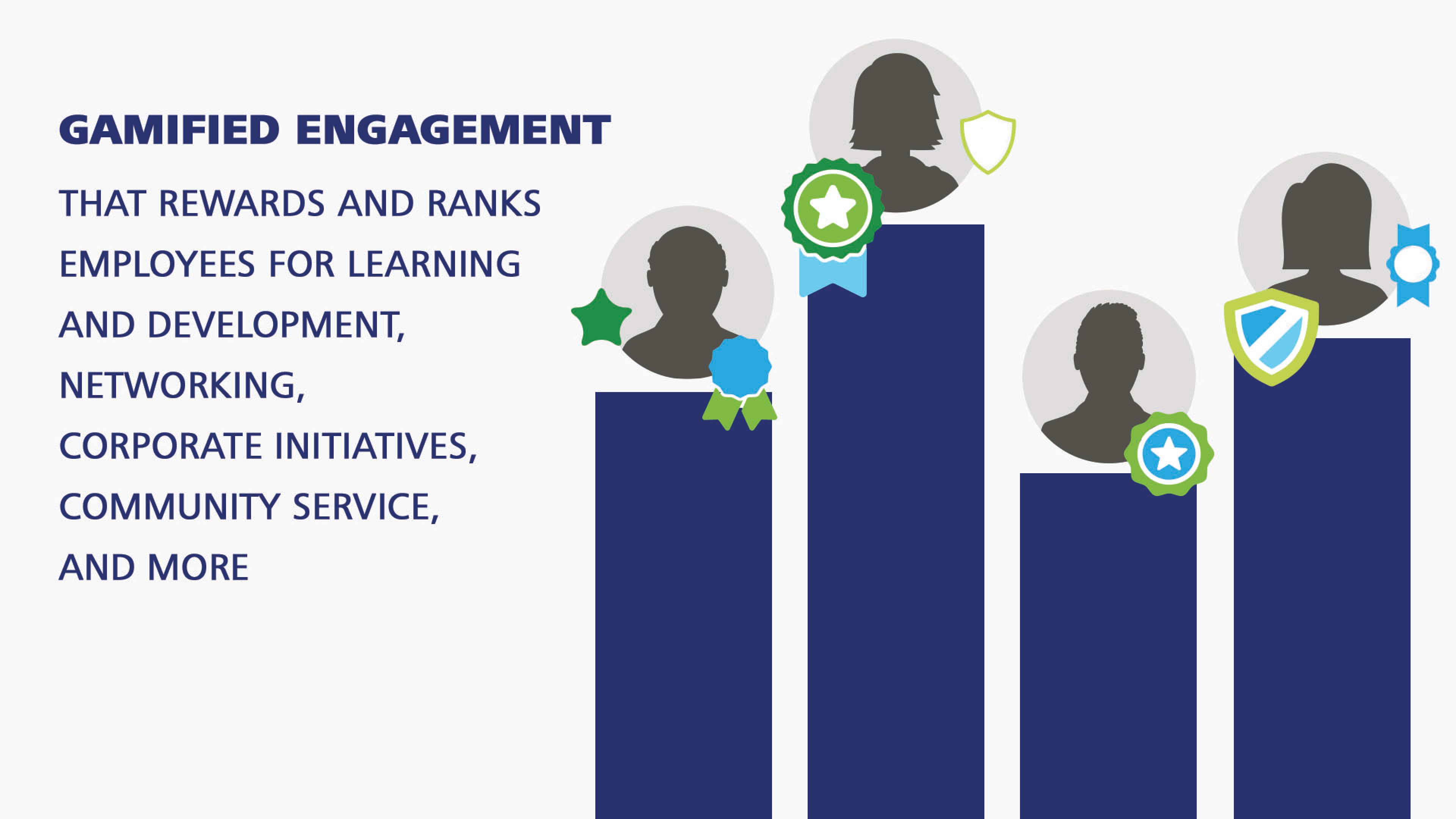 GAMIFIED ENGAGEMENT

THAT REWARDS AND RANKS EMPLOYEES FOR LEARNING AND DEVELOPMENT, NETWORKING, CORPORATE INITIATIVES, COMMUNITY SERVICE, AND MORE